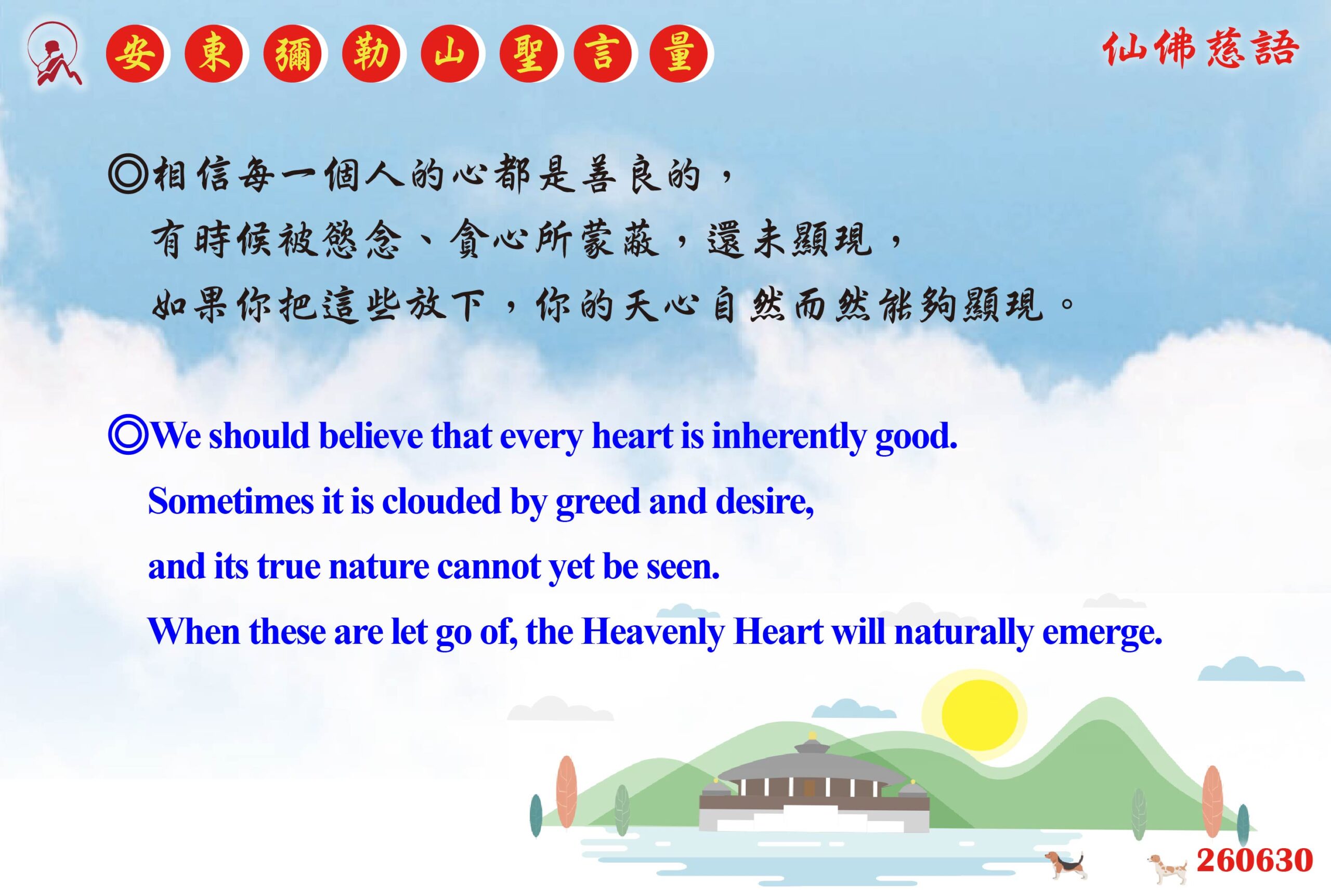 安東彌勒山聖言量

仙佛慈語

◎相信每一個人的心都是善良的，
有時候被慾念、貪心所蒙蔽，還未顯現，
如果你把這些放下，你的天心自然而然能夠顯現。

◎We should believe that every heart is inherently good.
Sometimes it is clouded by greed and desire,
and its true nature cannot yet be seen.
When these are let go of, the Heavenly Heart will naturally emerge.

260630